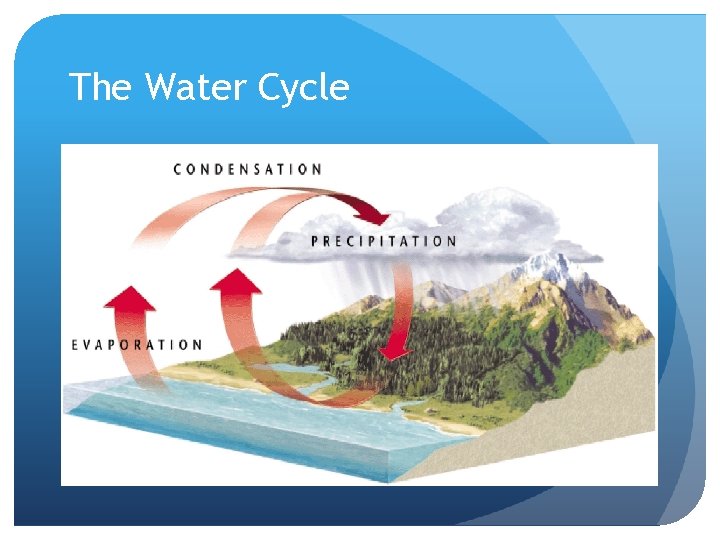 The Water Cycle

CONDENSATION

PRECIPITATION

EVAPORATION